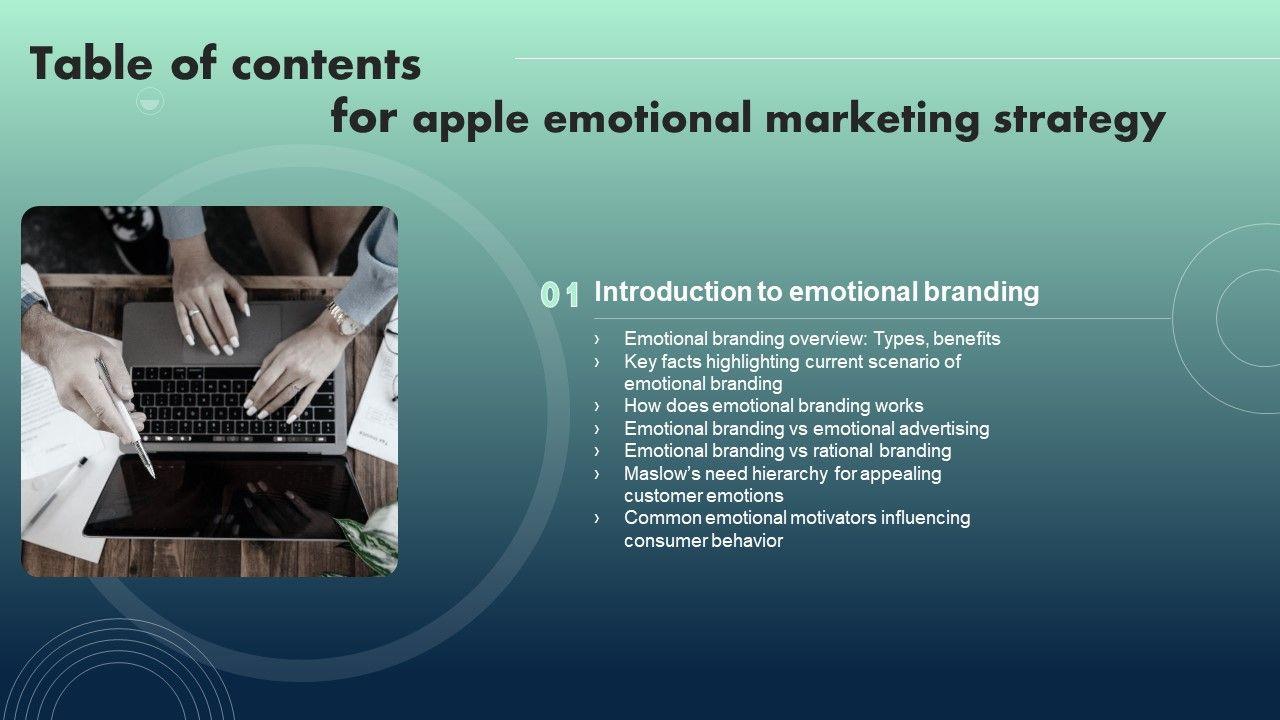 Table of contents
for apple emotional marketing strategy

01 Introduction to emotional branding

› Emotional branding overview: Types, benefits
› Key facts highlighting current scenario of emotional branding
› How does emotional branding works
› Emotional branding vs emotional advertising
› Emotional branding vs rational branding
› Maslow's need hierarchy for appealing customer emotions
› Common emotional motivators influencing consumer behavior